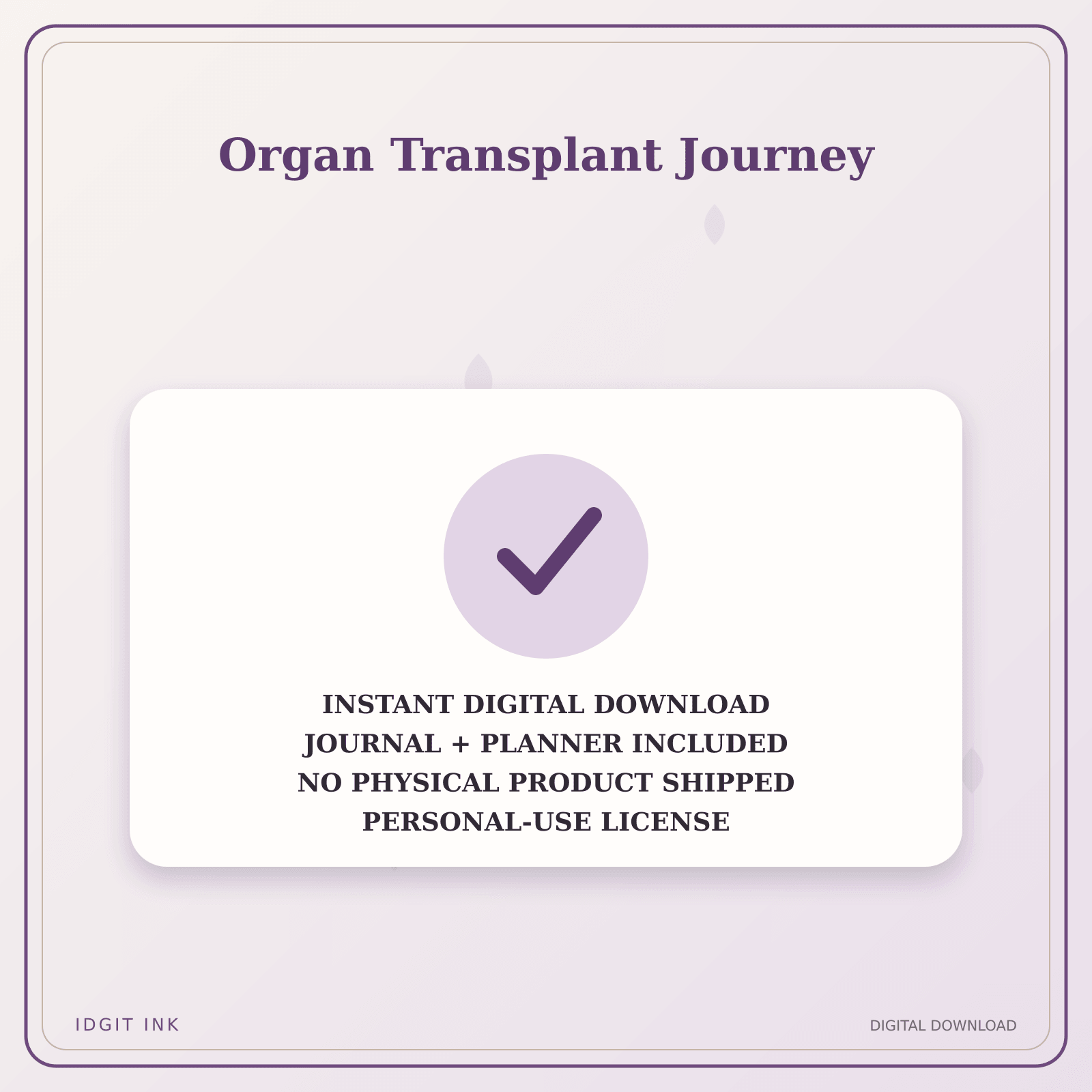 Organ Transplant Journey

INSTANT DIGITAL DOWNLOAD
JOURNAL + PLANNER INCLUDED
NO PHYSICAL PRODUCT SHIPPED
PERSONAL-USE LICENSE

IDGIT INK

DIGITAL DOWNLOAD